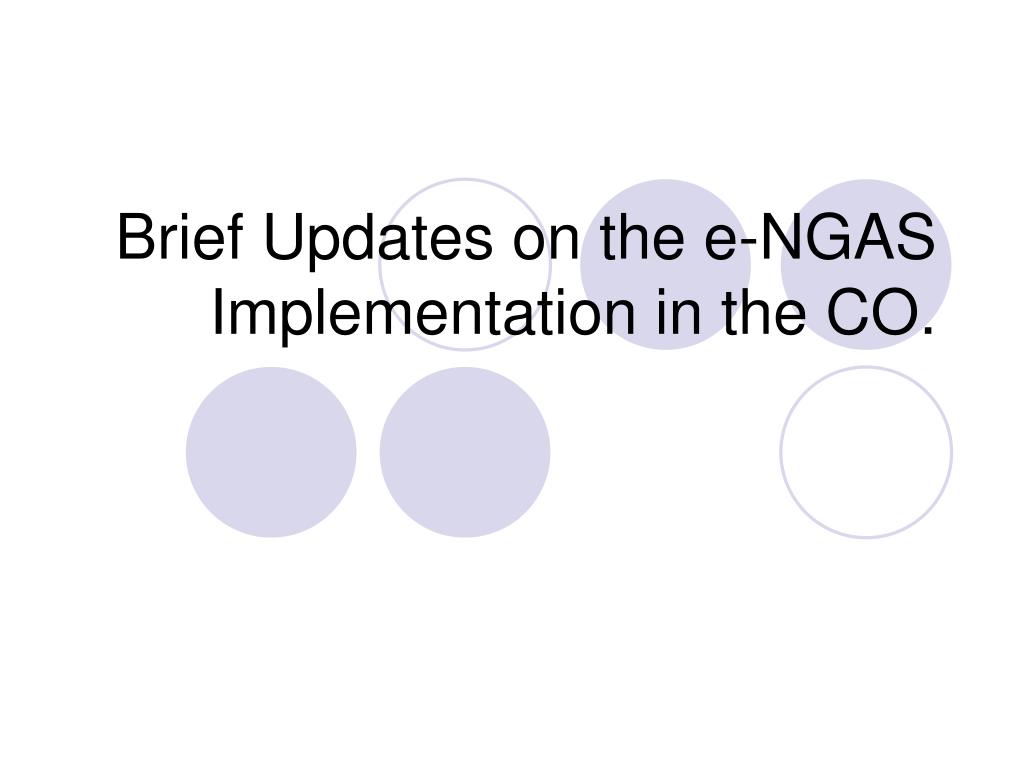 Brief Updates on the e-NGAS Implementation in the CO.